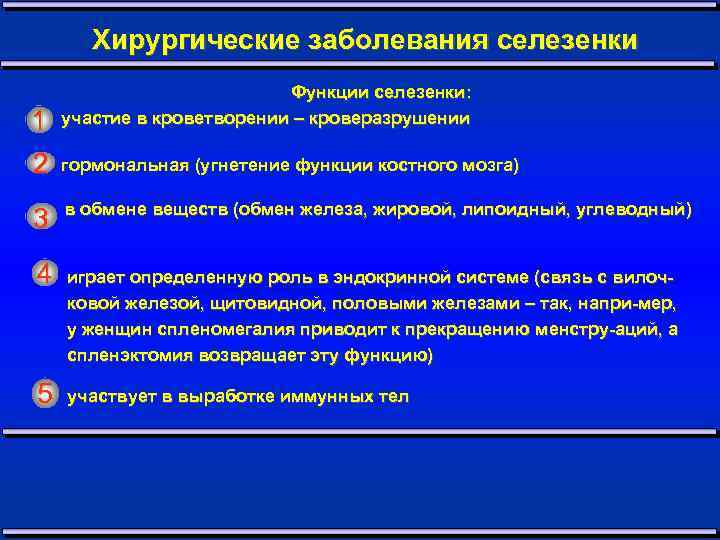 Хирургические заболевания селезенки

Функции селезенки:

1 участие в кроветворении – кроверазрушении

2 гормональная (угнетение функции костного мозга)

3 в обмене веществ (обмен железа, жировой, липоидный, углеводный)

4 играет определенную роль в эндокринной системе (связь с вилочковой железой, щитовидной, половыми железами – так, напри-мер, у женщин спленомегалия приводит к прекращению менстру-аций, а спленэктомия возвращает эту функцию)

5 участвует в выработке иммунных тел